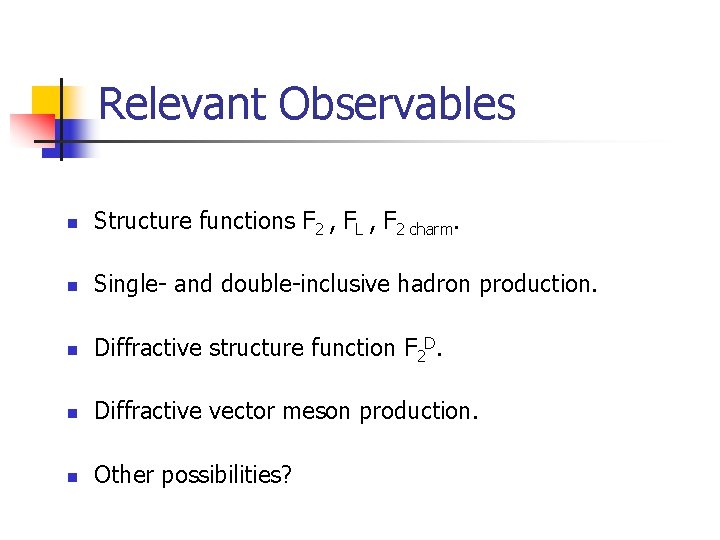 Relevant Observables

- Structure functions $F_2$ , $F_L$ , $F_{2\,charm}$.
- Single- and double-inclusive hadron production.
- Diffractive structure function $F_2^D$.
- Diffractive vector meson production.
- Other possibilities?